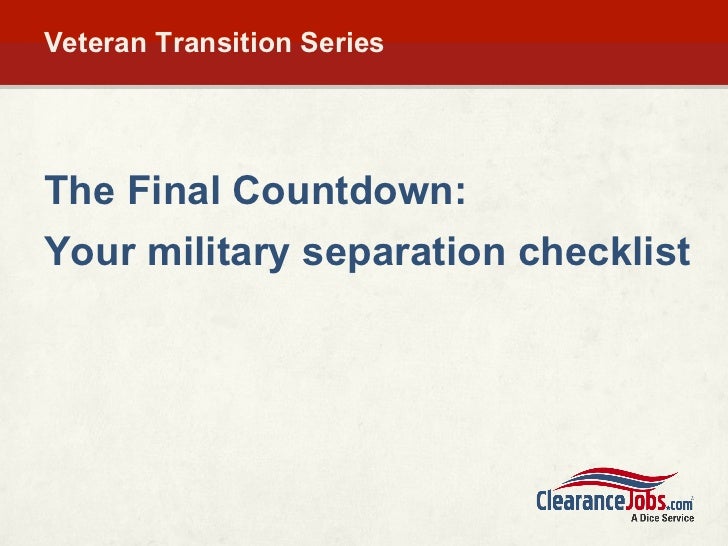 Veteran Transition Series

The Final Countdown:
Your military separation checklist

ClearanceJobs.com
A Dice Service